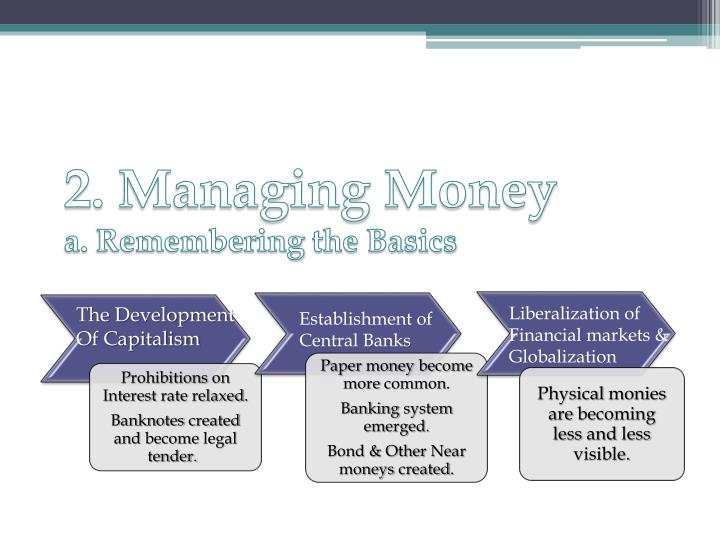 2. Managing Money
a. Remembering the Basics

The Development Of Capitalism

Prohibitions on Interest rate relaxed.

Banknotes created and become legal tender.

Establishment of Central Banks

Paper money become more common.

Banking system emerged.

Bond & Other Near moneys created.

Liberalization of Financial markets & Globalization

Physical monies are becoming less and less visible.